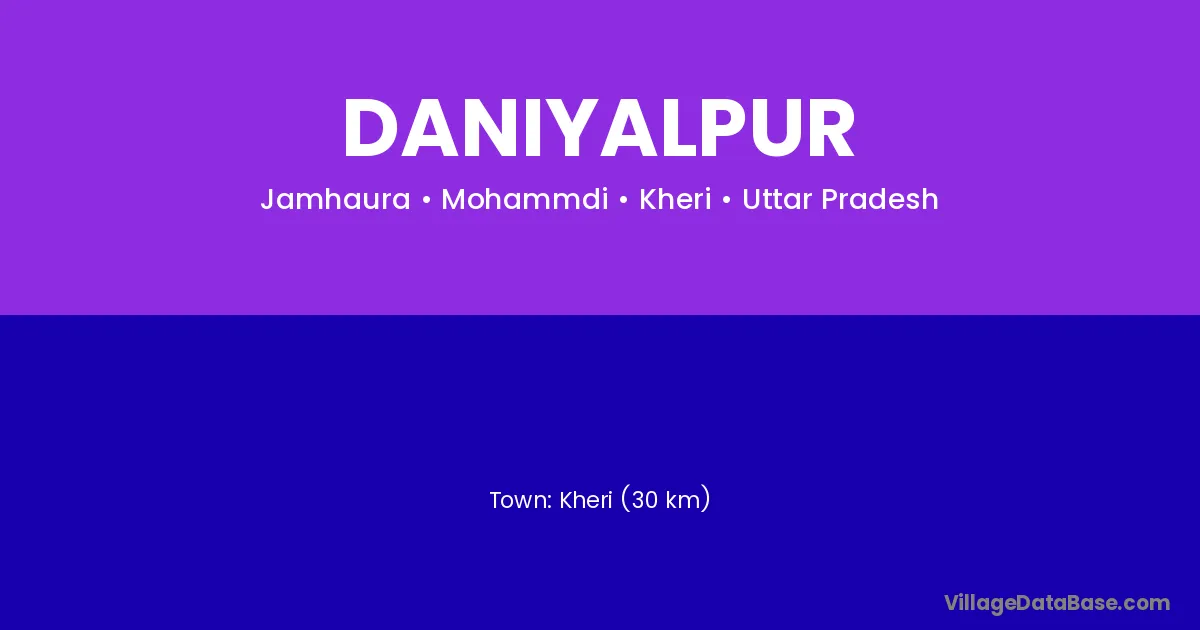 DANIYALPUR

Jamhaura • Mohammdi • Kheri • Uttar Pradesh

Town: Kheri (30 km)

VillageDataBase.com